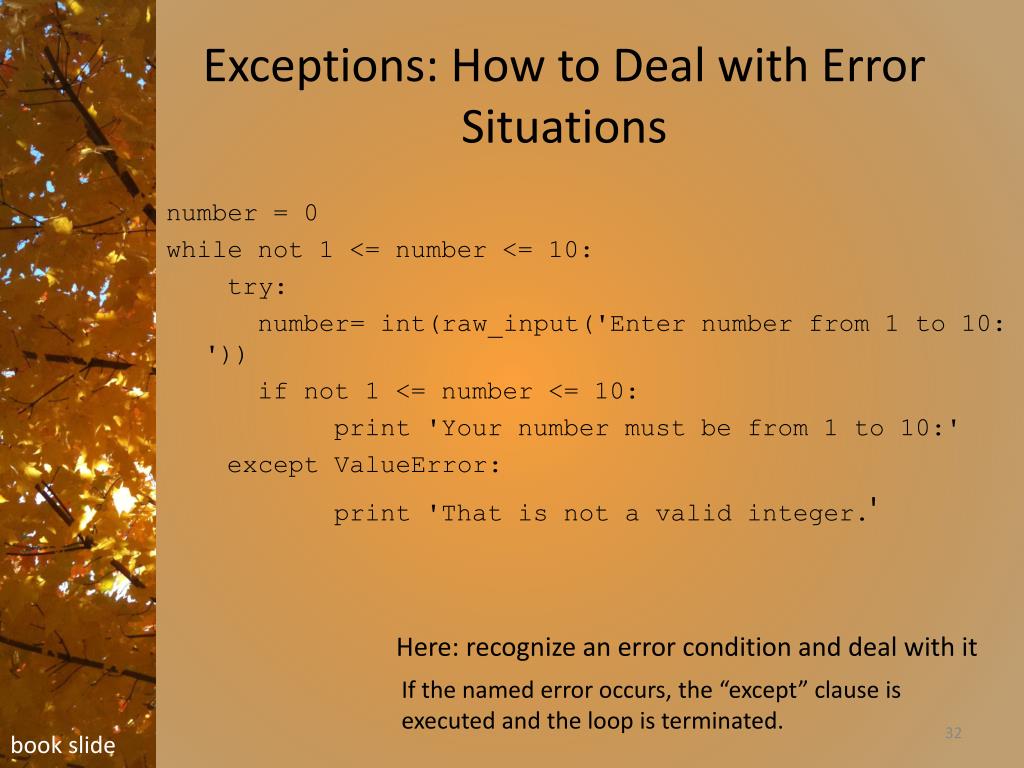 Exceptions: How to Deal with Error Situations

number = 0
while not 1 <= number <= 10:
    try:
        number= int(raw_input('Enter number from 1 to 10: '))
        if not 1 <= number <= 10:
            print 'Your number must be from 1 to 10:'
    except ValueError:
            print 'That is not a valid integer.'

Here: recognize an error condition and deal with it

If the named error occurs, the “except” clause is executed and the loop is terminated.

32

book slide